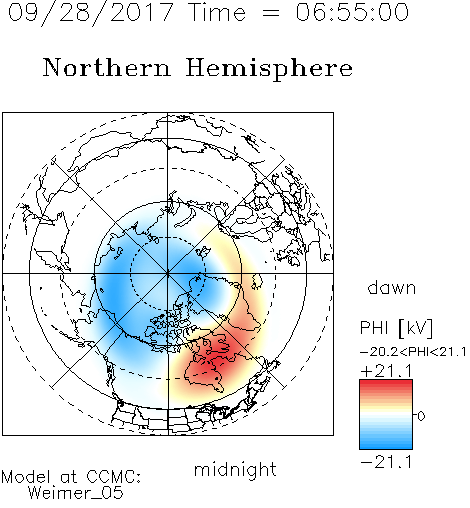 09/28/2017 Time = 06:55:00

Northern Hemisphere

dawn

PHI [kV]
-20.2<PHI<21.1
+21.1
0
-21.1

midnight

Model at CCMC:
Weimer_05